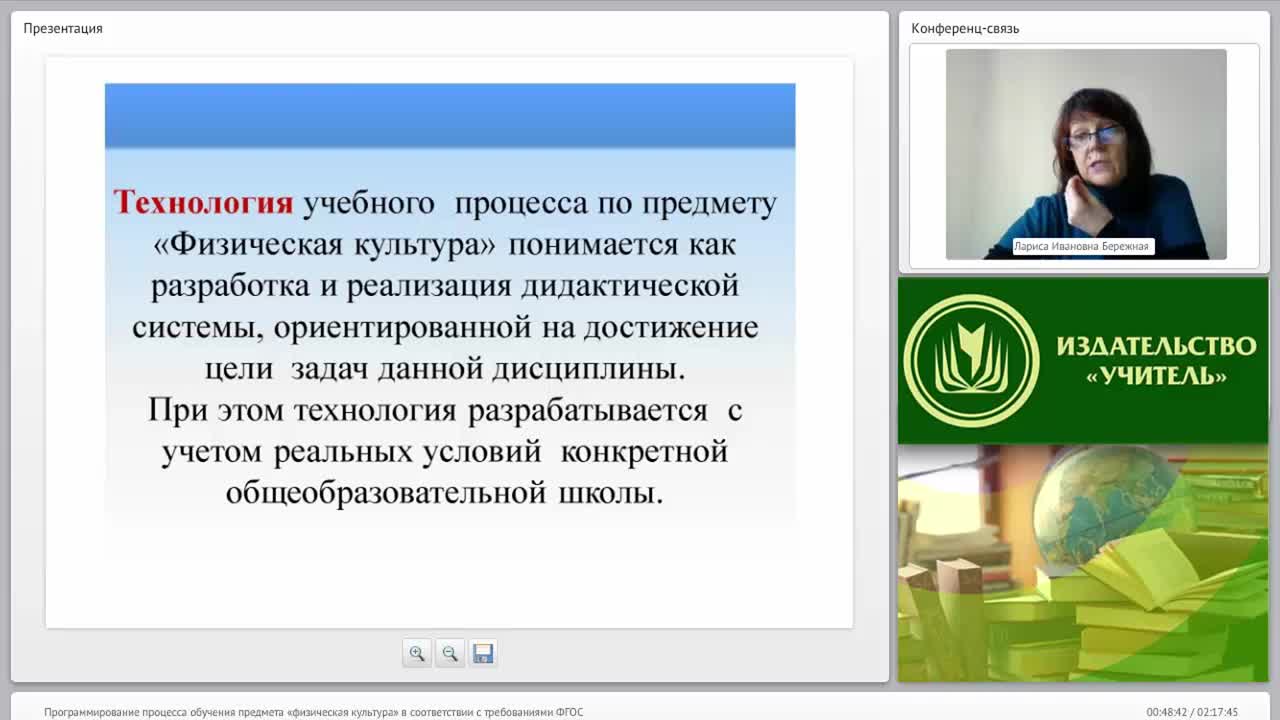 Презентация

Технология учебного процесса по предмету «Физическая культура» понимается как разработка и реализация дидактической системы, ориентированной на достижение цели задач данной дисциплины.
При этом технология разрабатывается с учетом реальных условий конкретной общеобразовательной школы.

Конференц-связь

Лариса Ивановна Бережная

ИЗДАТЕЛЬСТВО «УЧИТЕЛЬ»

Программирование процесса обучения предмета «физическая культура» в соответствии с требованиями ФГОС

00:48:42 / 02:17:45